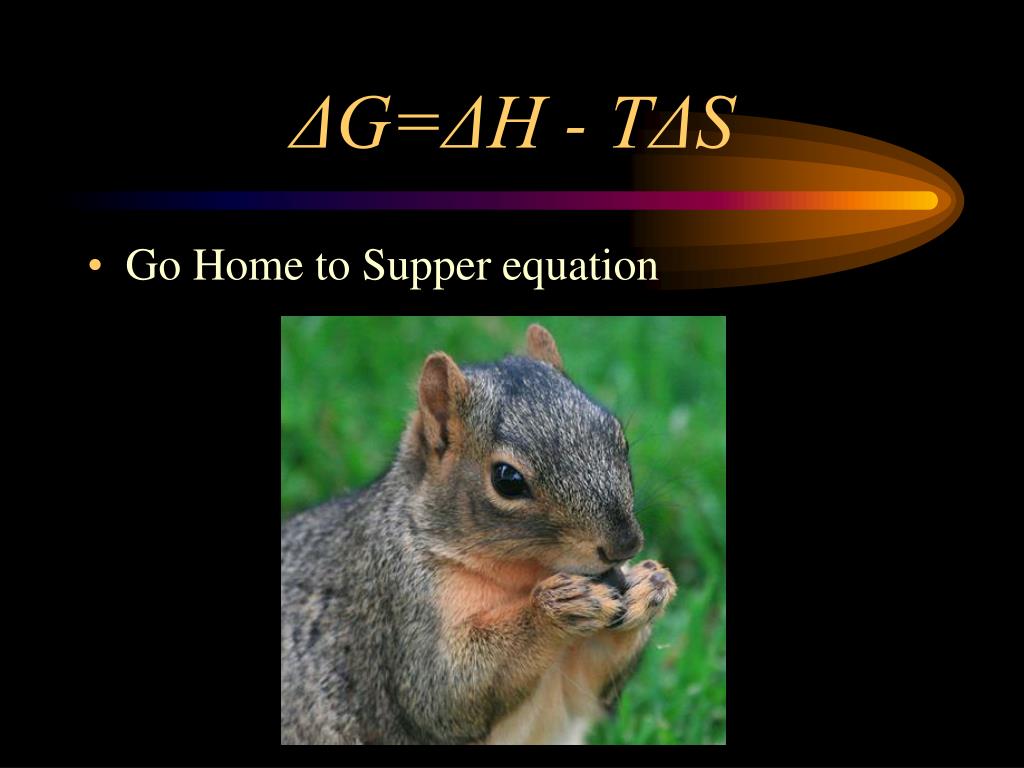 $\Delta G = \Delta H - T\Delta S$

• Go Home to Supper equation